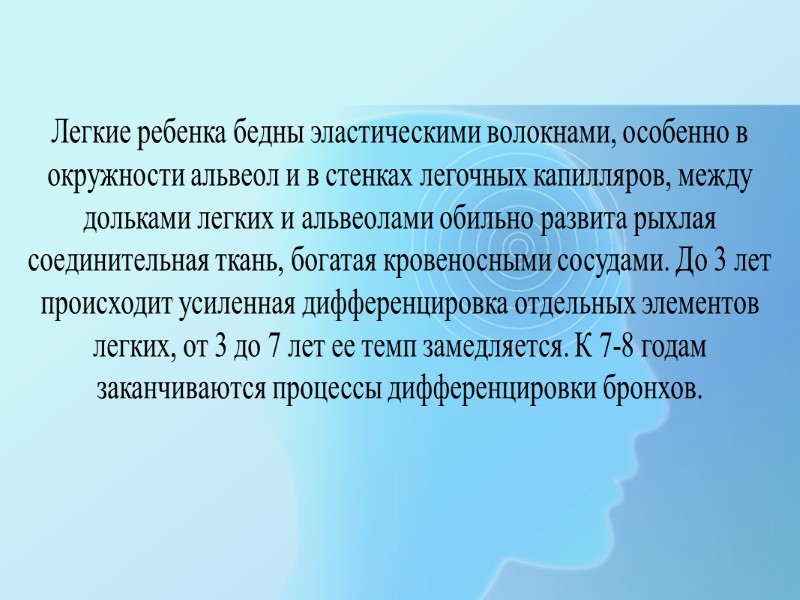 Легкие ребенка бедны эластическими волокнами, особенно в окружности альвеол и в стенках легочных капилляров, между дольками легких и альвеолами обильно развита рыхлая соединительная ткань, богатая кровеносными сосудами. До 3 лет происходит усиленная дифференцировка отдельных элементов легких, от 3 до 7 лет ее темп замедляется. К 7-8 годам заканчиваются процессы дифференцировки бронхов.